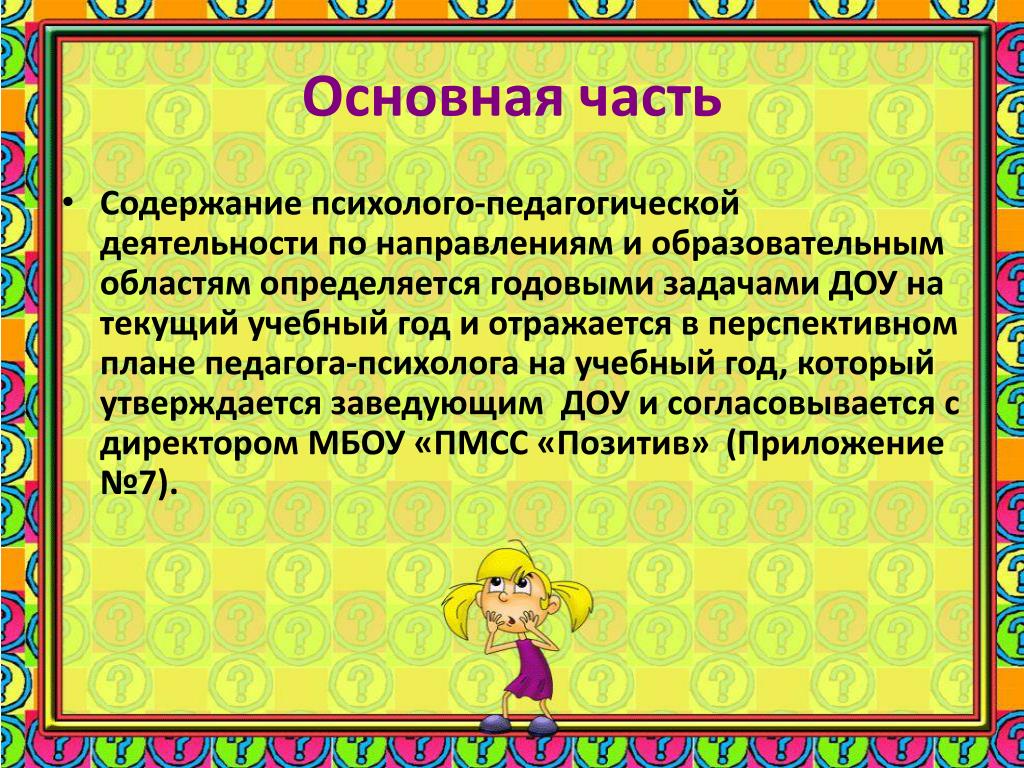 Основная часть

• Содержание психолого-педагогической деятельности по направлениям и образовательным областям определяется годовыми задачами ДОУ на текущий учебный год и отражается в перспективном плане педагога-психолога на учебный год, который утверждается заведующим ДОУ и согласовывается с директором МБОУ «ПМСС «Позитив» (Приложение №7).